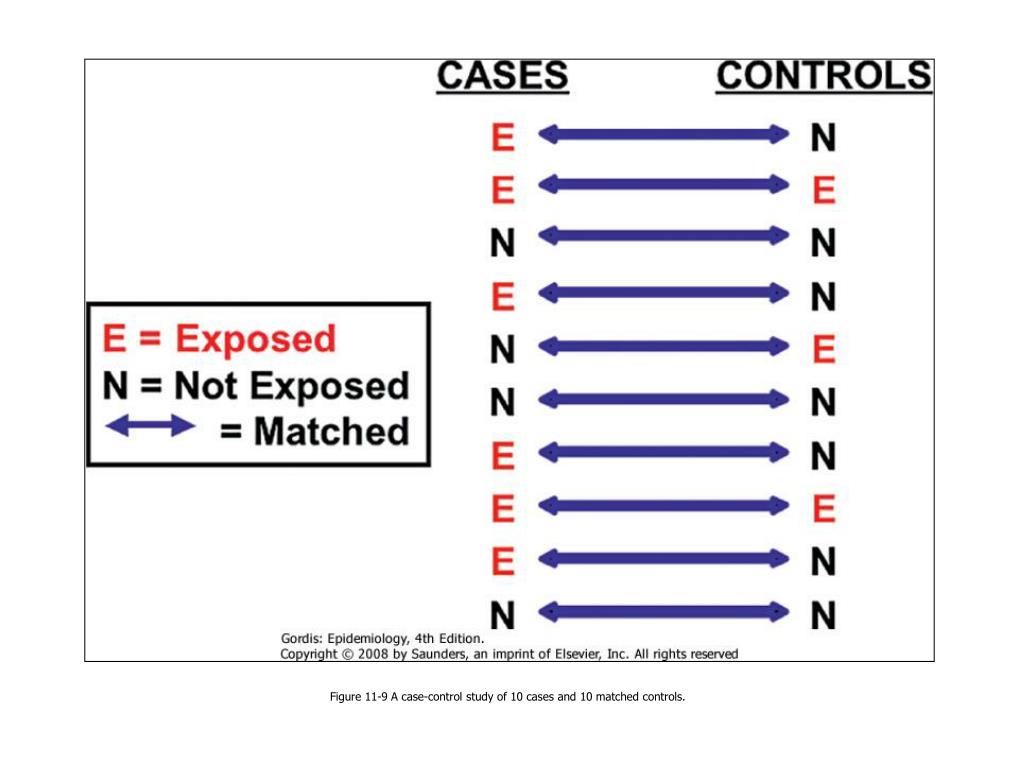 CASES CONTROLS

E N
E E
N N
E N
N E
N N
E N
E E
E N
N N

E = Exposed
N = Not Exposed
= Matched

Gordis: Epidemiology, 4th Edition.
Copyright © 2008 by Saunders, an imprint of Elsevier, Inc. All rights reserved

Figure 11-9 A case-control study of 10 cases and 10 matched controls.